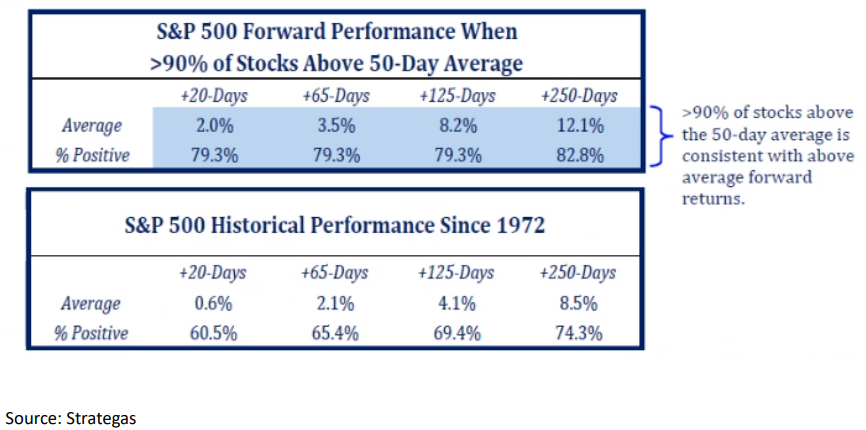 S&P 500 Forward Performance When >90% of Stocks Above 50-Day Average

| | +20-Days | +65-Days | +125-Days | +250-Days |
|---|---|---|---|---|
| Average | 2.0% | 3.5% | 8.2% | 12.1% |
| % Positive | 79.3% | 79.3% | 79.3% | 82.8% |

>90% of stocks above the 50-day average is consistent with above average forward returns.

S&P 500 Historical Performance Since 1972

| | +20-Days | +65-Days | +125-Days | +250-Days |
|---|---|---|---|---|
| Average | 0.6% | 2.1% | 4.1% | 8.5% |
| % Positive | 60.5% | 65.4% | 69.4% | 74.3% |

Source: Strategas